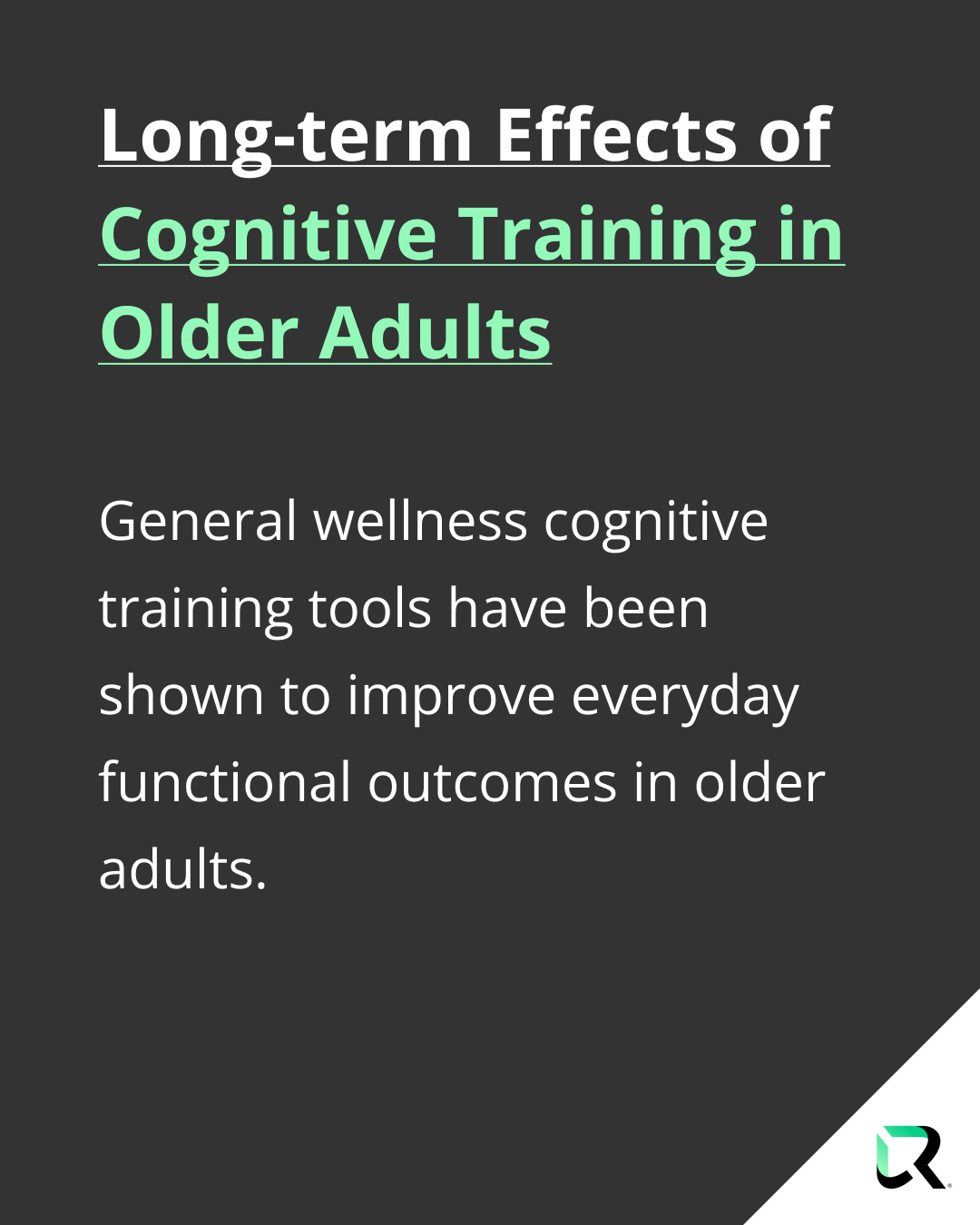 Long-term Effects of Cognitive Training in Older Adults

General wellness cognitive training tools have been shown to improve everyday functional outcomes in older adults.